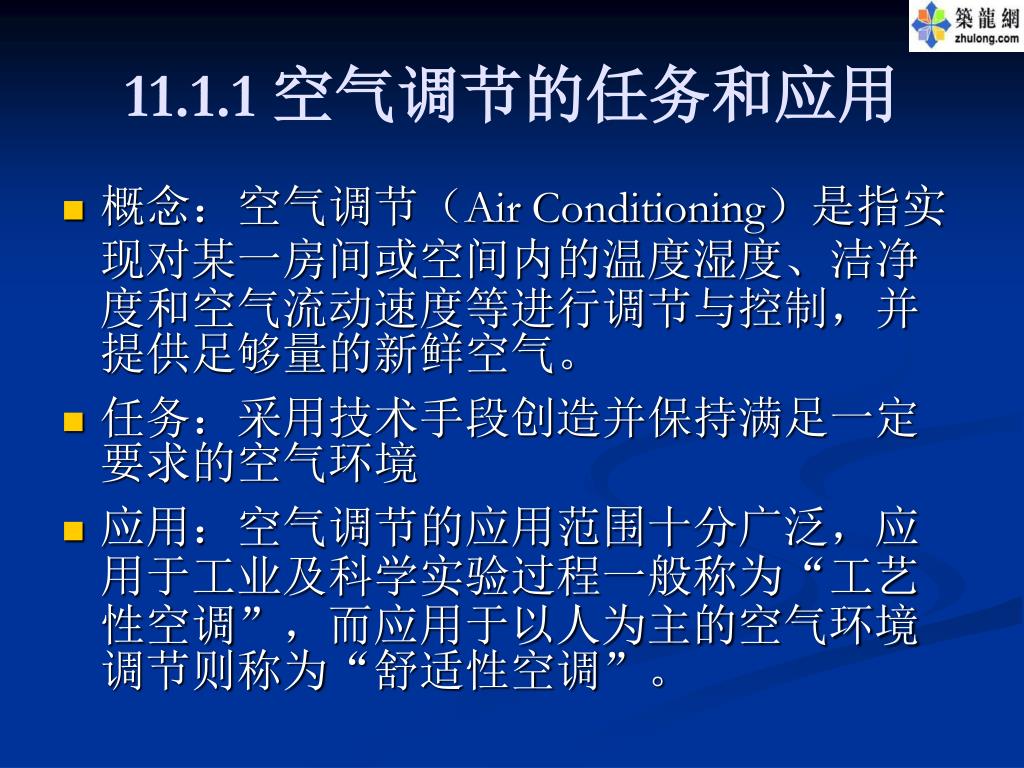 築龍網
zhulong.com

11.1.1 空气调节的任务和应用

概念：空气调节（Air Conditioning）是指实现对某一房间或空间内的温度湿度、洁净度和空气流动速度等进行调节与控制，并提供足够量的新鲜空气。

任务：采用技术手段创造并保持满足一定要求的空气环境

应用：空气调节的应用范围十分广泛，应用于工业及科学实验过程一般称为“工艺性空调”，而应用于以人为主的空气环境调节则称为“舒适性空调”。